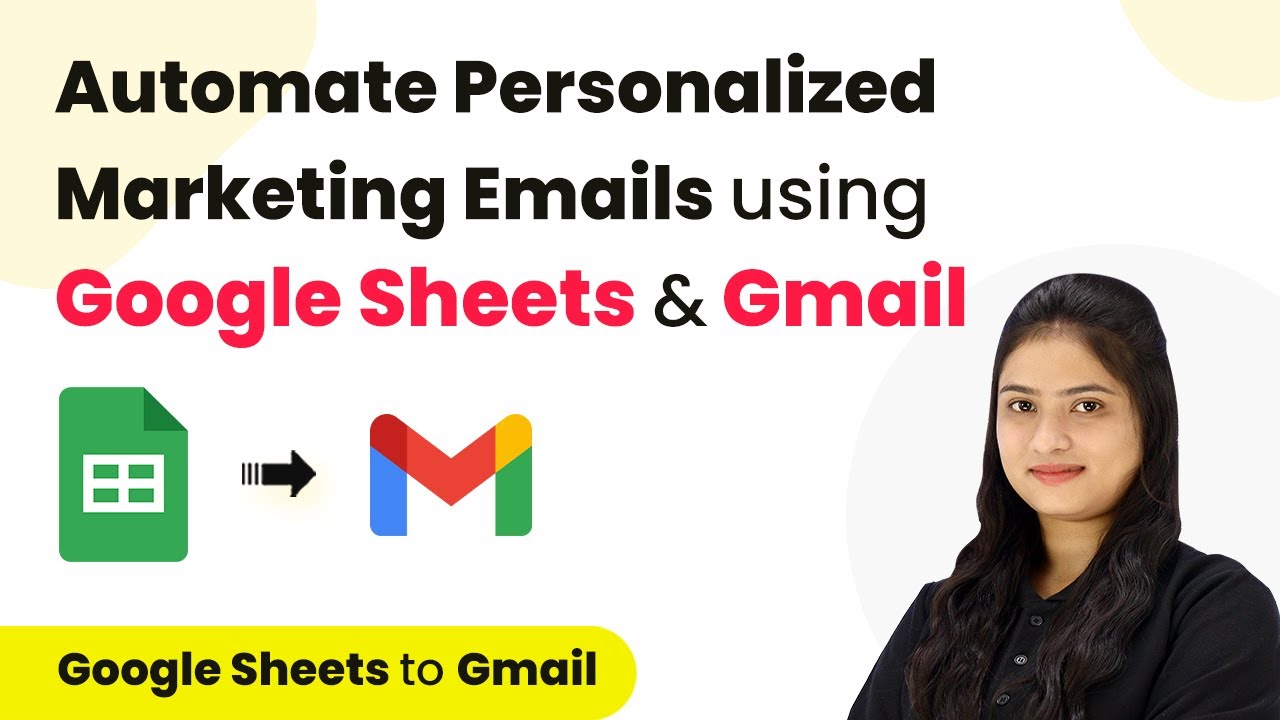 Automate Personalized Marketing Emails using Google Sheets & Gmail

Google Sheets to Gmail